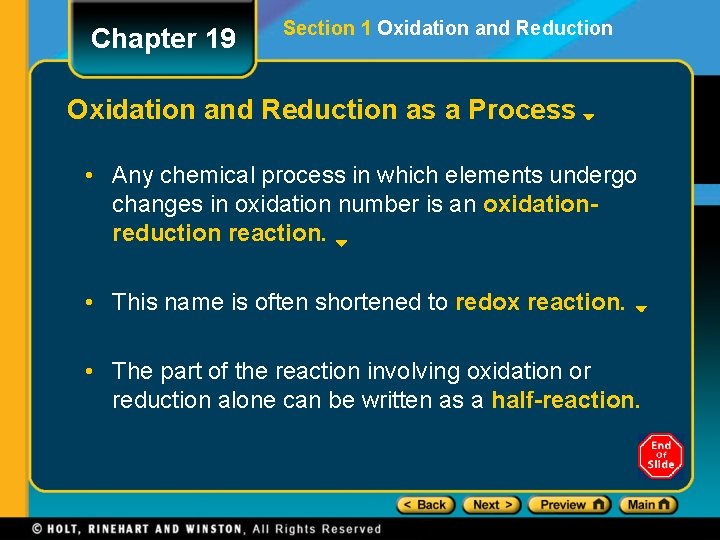 Chapter 19

Section 1 Oxidation and Reduction

Oxidation and Reduction as a Process

• Any chemical process in which elements undergo changes in oxidation number is an oxidation-reduction reaction.

• This name is often shortened to redox reaction.

• The part of the reaction involving oxidation or reduction alone can be written as a half-reaction.

End Of Slide

< Back Next > Preview Main

© HOLT, RINEHART AND WINSTON, All Rights Reserved